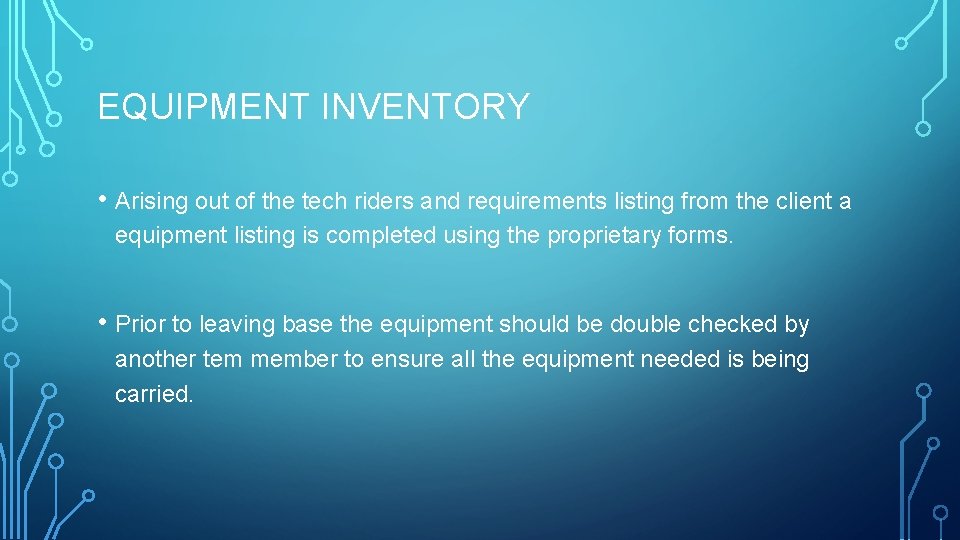 EQUIPMENT INVENTORY

• Arising out of the tech riders and requirements listing from the client a equipment listing is completed using the proprietary forms.

• Prior to leaving base the equipment should be double checked by another tem member to ensure all the equipment needed is being carried.